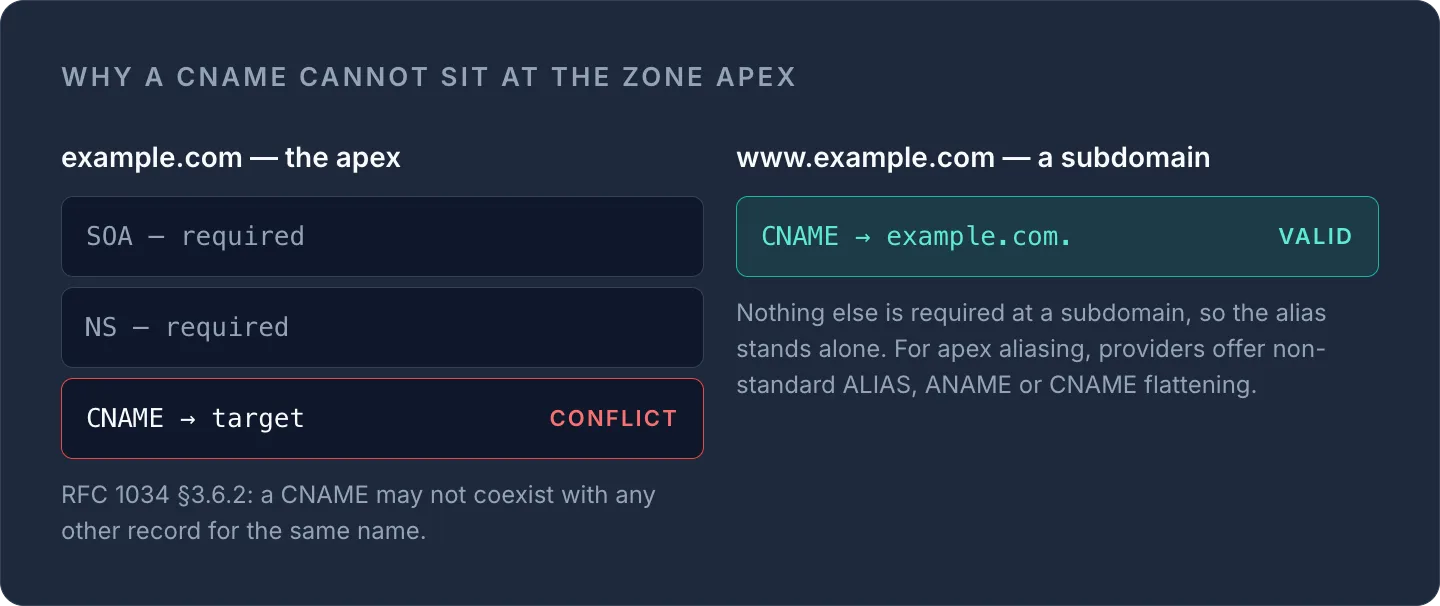 WHY A CNAME CANNOT SIT AT THE ZONE APEX

example.com — the apex

SOA — required

NS — required

CNAME → target CONFLICT

RFC 1034 §3.6.2: a CNAME may not coexist with any other record for the same name.

www.example.com — a subdomain

CNAME → example.com. VALID

Nothing else is required at a subdomain, so the alias stands alone. For apex aliasing, providers offer non-standard ALIAS, ANAME or CNAME flattening.